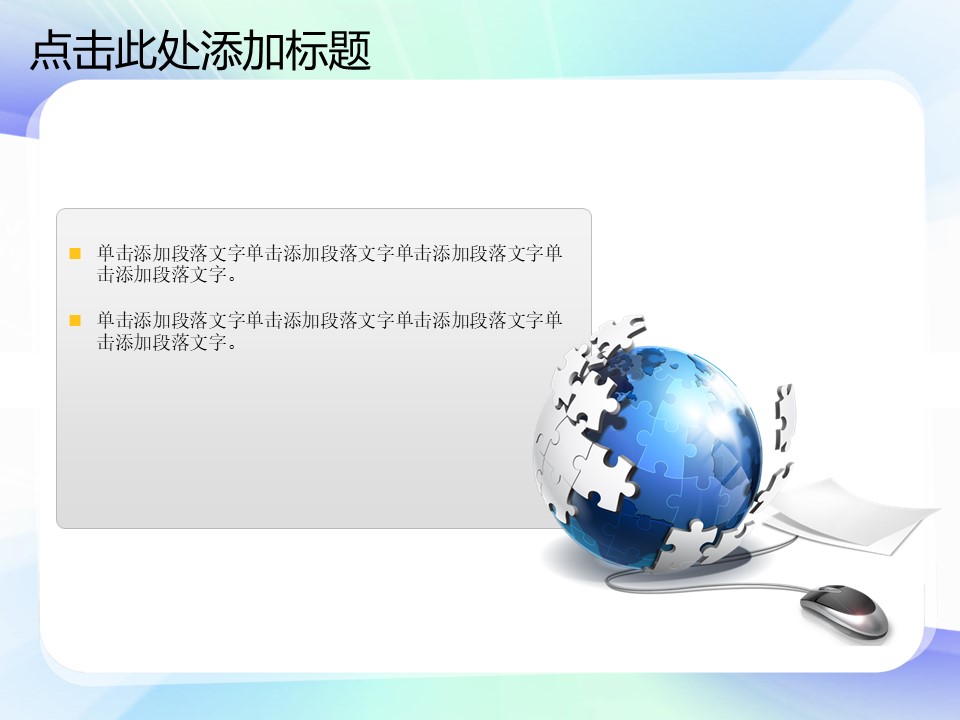 点击此处添加标题

单击添加段落文字单击添加段落文字单击添加段落文字单击添加段落文字。

单击添加段落文字单击添加段落文字单击添加段落文字单击添加段落文字。